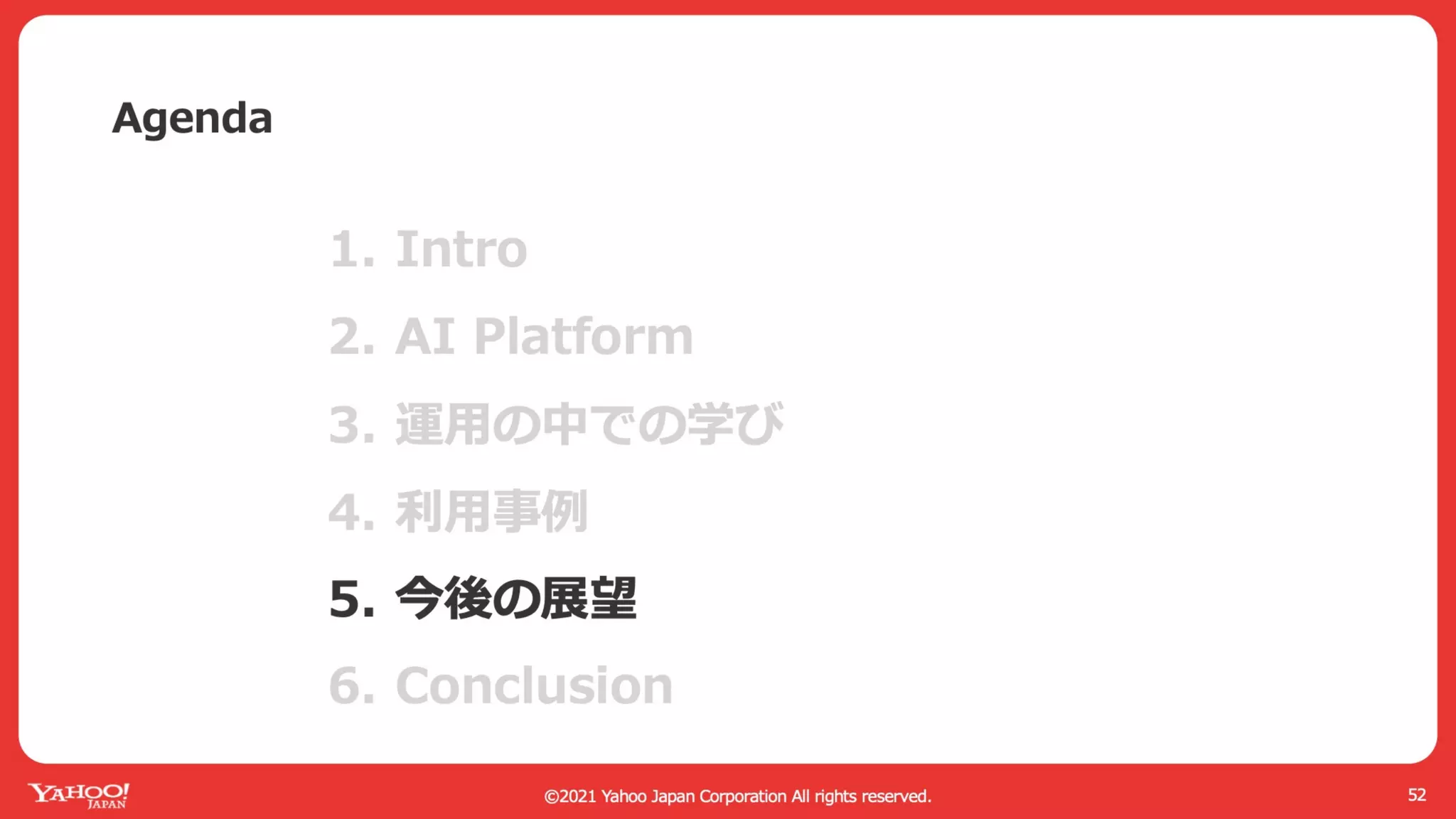 Agenda

1. Intro
2. AI Platform
3. 運用の中での学び
4. 利用事例
5. 今後の展望
6. Conclusion

YAHOO! JAPAN

©2021 Yahoo Japan Corporation All rights reserved.

52